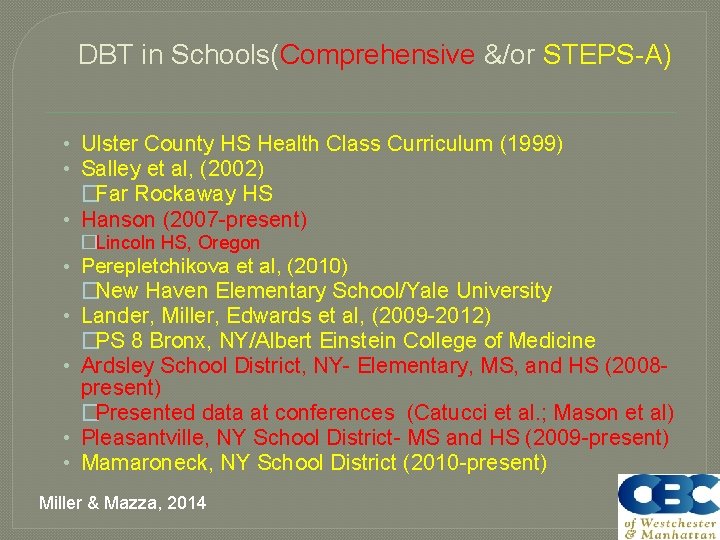 DBT in Schools(Comprehensive &/or STEPS-A)

• Ulster County HS Health Class Curriculum (1999)
• Salley et al, (2002)
□Far Rockaway HS
• Hanson (2007-present)
□Lincoln HS, Oregon
• Perepletchikova et al, (2010)
□New Haven Elementary School/Yale University
• Lander, Miller, Edwards et al, (2009-2012)
□PS 8 Bronx, NY/Albert Einstein College of Medicine
• Ardsley School District, NY- Elementary, MS, and HS (2008-present)
□Presented data at conferences (Catucci et al.; Mason et al)
• Pleasantville, NY School District- MS and HS (2009-present)
• Mamaroneck, NY School District (2010-present)

Miller & Mazza, 2014

CBC
of Westchester & Manhattan